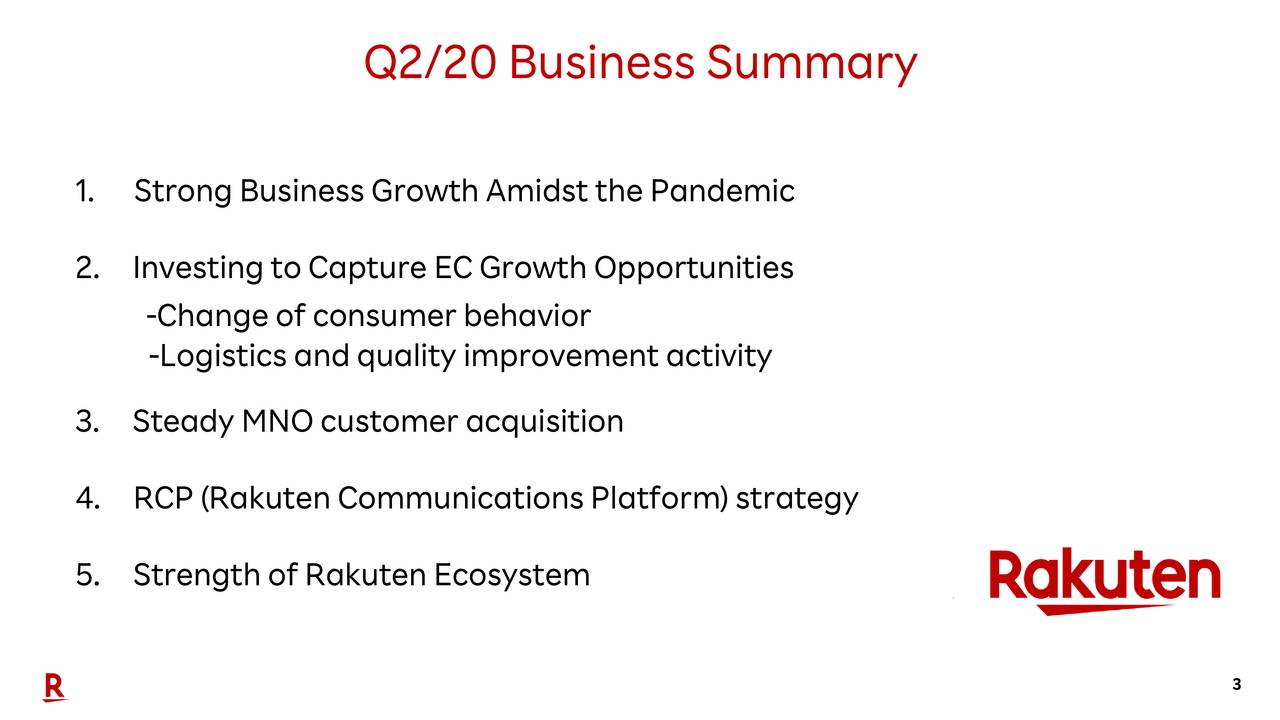 Q2/20 Business Summary

1. Strong Business Growth Amidst the Pandemic

2. Investing to Capture EC Growth Opportunities
-Change of consumer behavior
-Logistics and quality improvement activity

3. Steady MNO customer acquisition

4. RCP (Rakuten Communications Platform) strategy

5. Strength of Rakuten Ecosystem

Rakuten

R

3